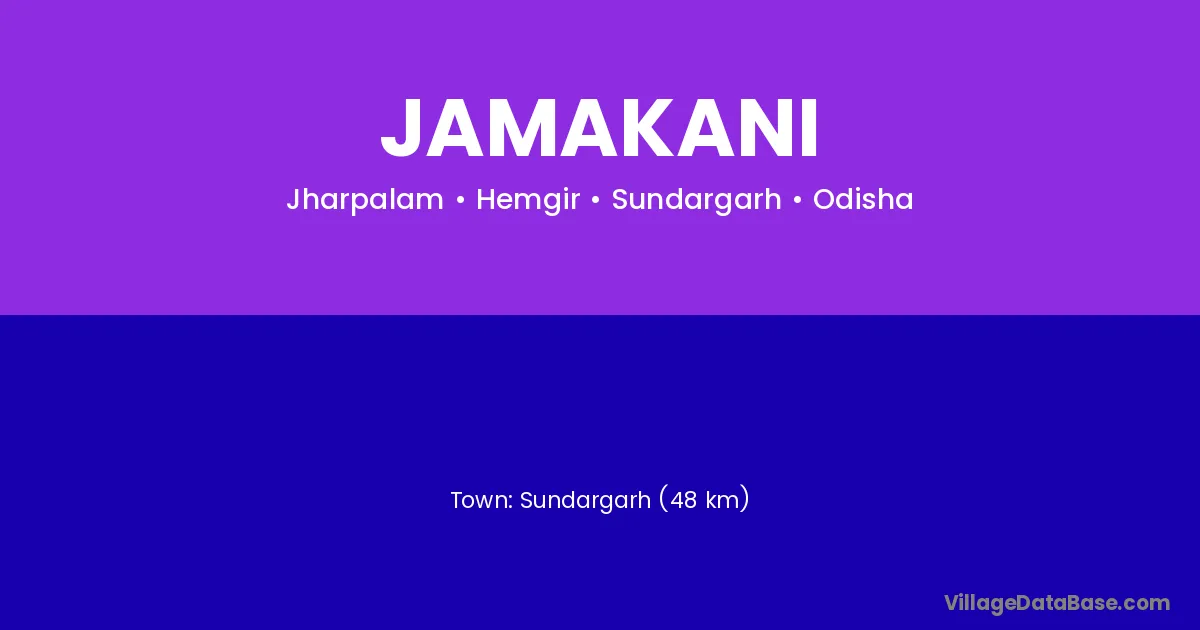 JAMAKANI

Jharpalam • Hemgir • Sundargarh • Odisha

Town: Sundargarh (48 km)

VillageDataBase.com